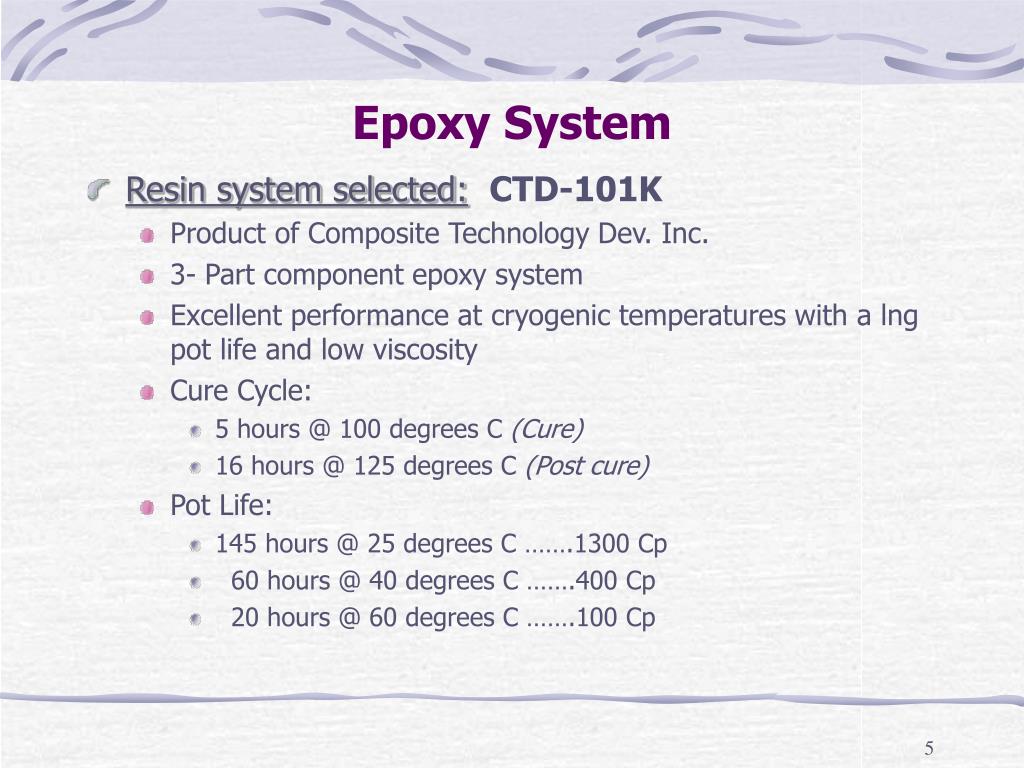 Epoxy System

Resin system selected: CTD-101K

Product of Composite Technology Dev. Inc.

3- Part component epoxy system

Excellent performance at cryogenic temperatures with a lng pot life and low viscosity

Cure Cycle:

5 hours @ 100 degrees C (Cure)

16 hours @ 125 degrees C (Post cure)

Pot Life:

145 hours @ 25 degrees C …….1300 Cp

60 hours @ 40 degrees C …….400 Cp

20 hours @ 60 degrees C …….100 Cp

5